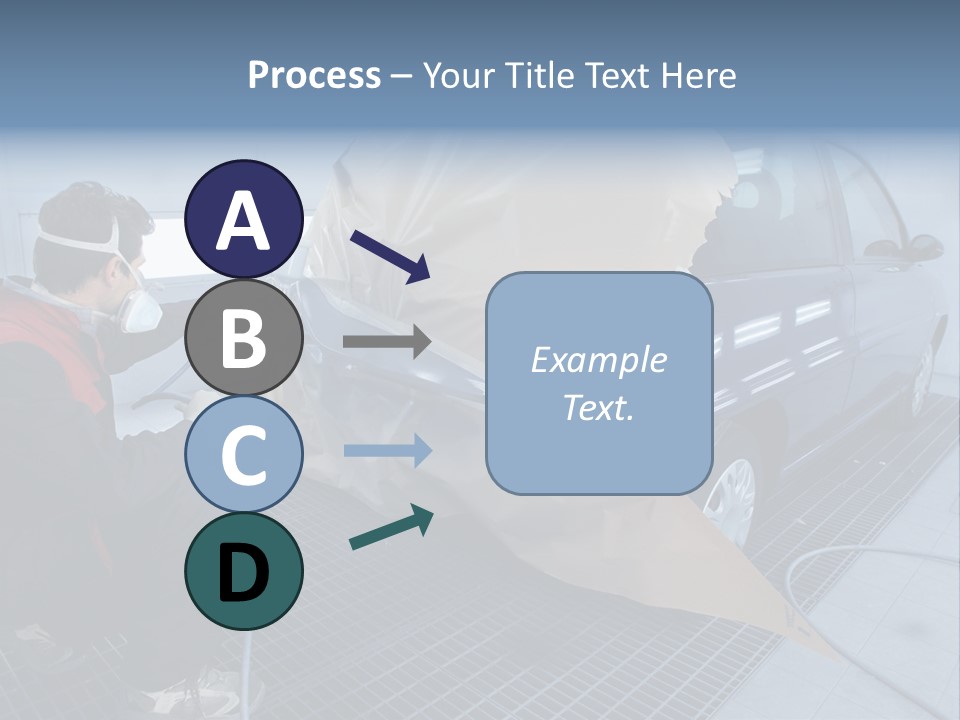 Process – Your Title Text Here

A

B

C

D

Example Text.